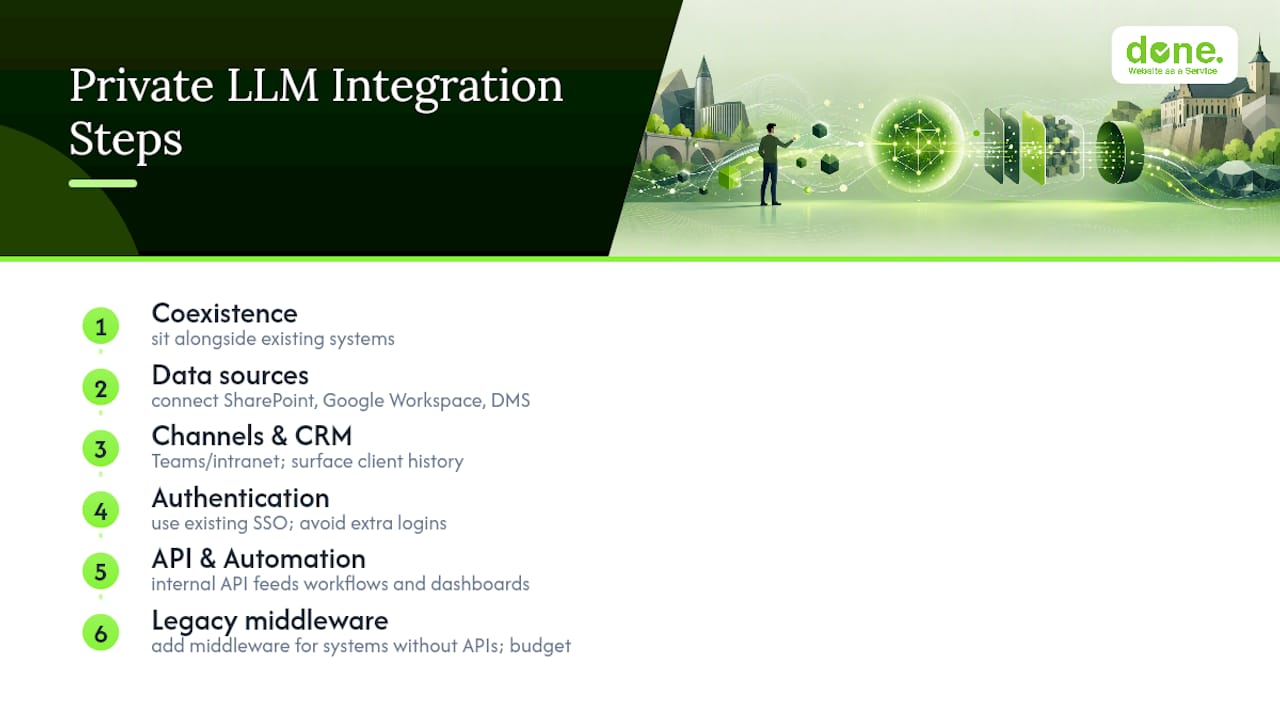 Private LLM Integration Steps

done.
Website as a Service

1
Coexistence
sit alongside existing systems

2
Data sources
connect SharePoint, Google Workspace, DMS

3
Channels & CRM
Teams/intranet; surface client history

4
Authentication
use existing SSO; avoid extra logins

5
API & Automation
internal API feeds workflows and dashboards

6
Legacy middleware
add middleware for systems without APIs; budget